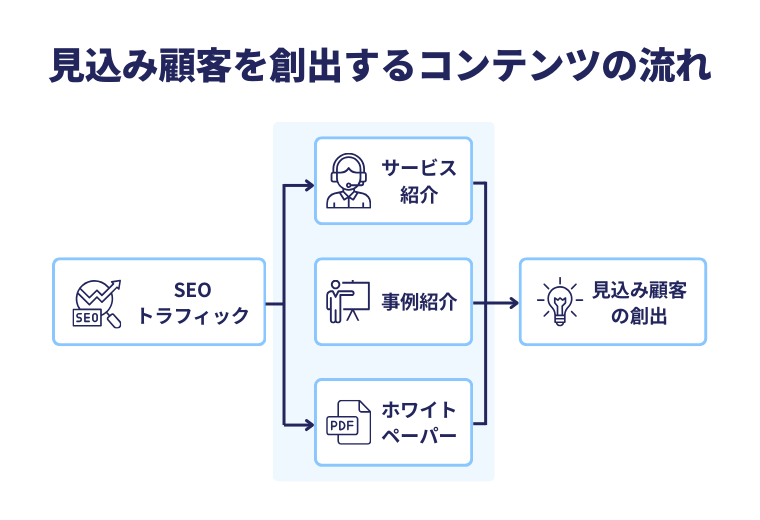 見込み顧客を創出するコンテンツの流れ

SEO
SEO トラフィック

サービス紹介

事例紹介

PDF
ホワイトペーパー

見込み顧客の創出